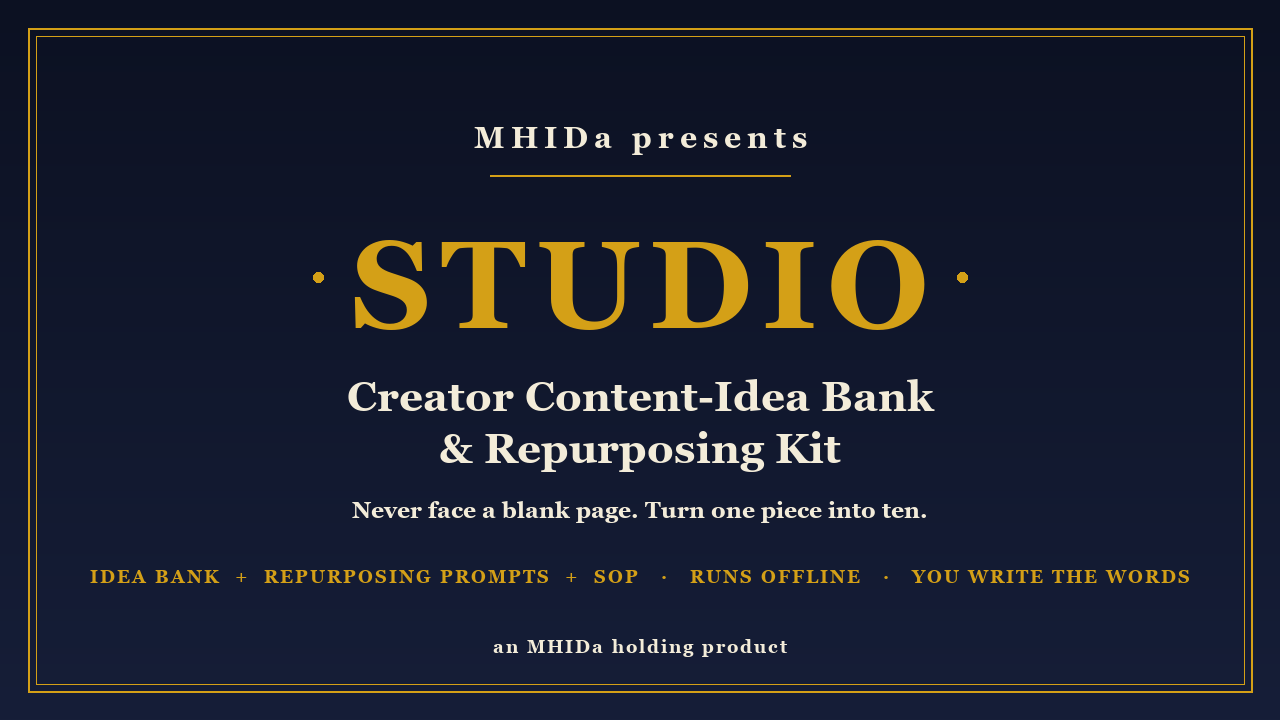 MHIDa presents

STUDIO

Creator Content-Idea Bank & Repurposing Kit

Never face a blank page. Turn one piece into ten.

IDEA BANK + REPURPOSING PROMPTS + SOP · RUNS OFFLINE · YOU WRITE THE WORDS

an MHIDa holding product